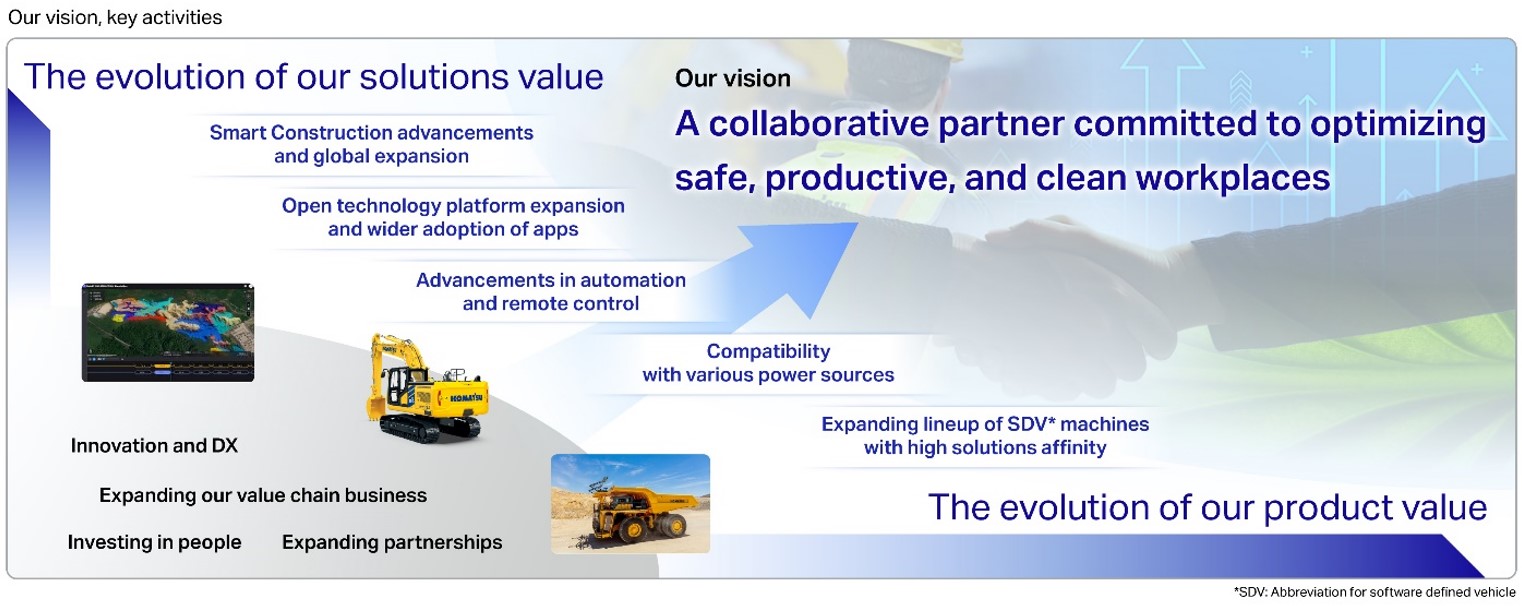 Our vision, key activities

The evolution of our solutions value

Our vision
A collaborative partner committed to optimizing safe, productive, and clean workplaces

Smart Construction advancements and global expansion

Open technology platform expansion and wider adoption of apps

Advancements in automation and remote control

Compatibility with various power sources

Expanding lineup of SDV* machines with high solutions affinity

KOMATSU

Innovation and DX

Expanding our value chain business

Investing in people

Expanding partnerships

The evolution of our product value

*SDV: Abbreviation for software defined vehicle